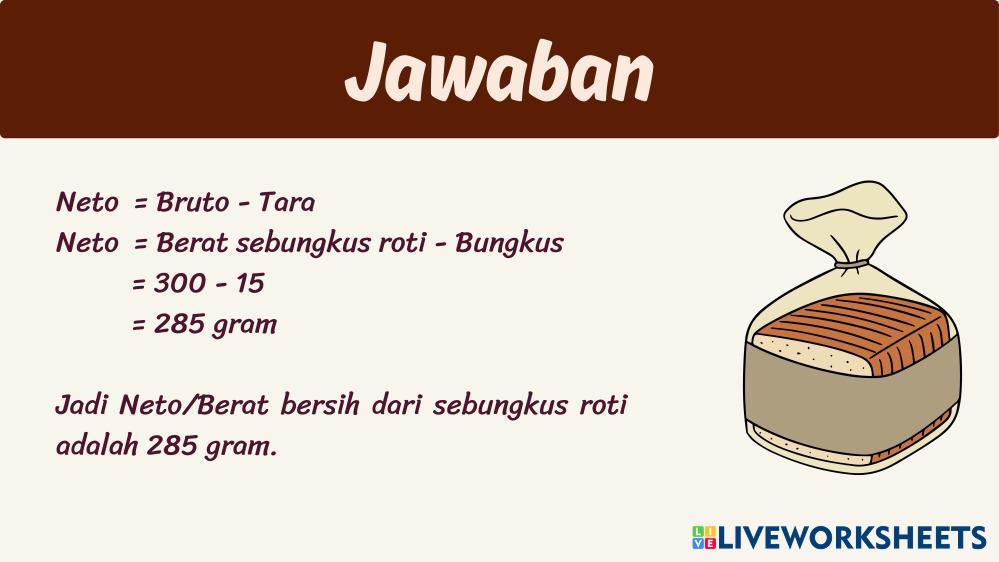 Jawaban

Neto = Bruto - Tara
Neto = Berat sebungkus roti - Bungkus
= 300 - 15
= 285 gram

Jadi Neto/Berat bersih dari sebungkus roti adalah 285 gram.

LIVEWORKSHEETS